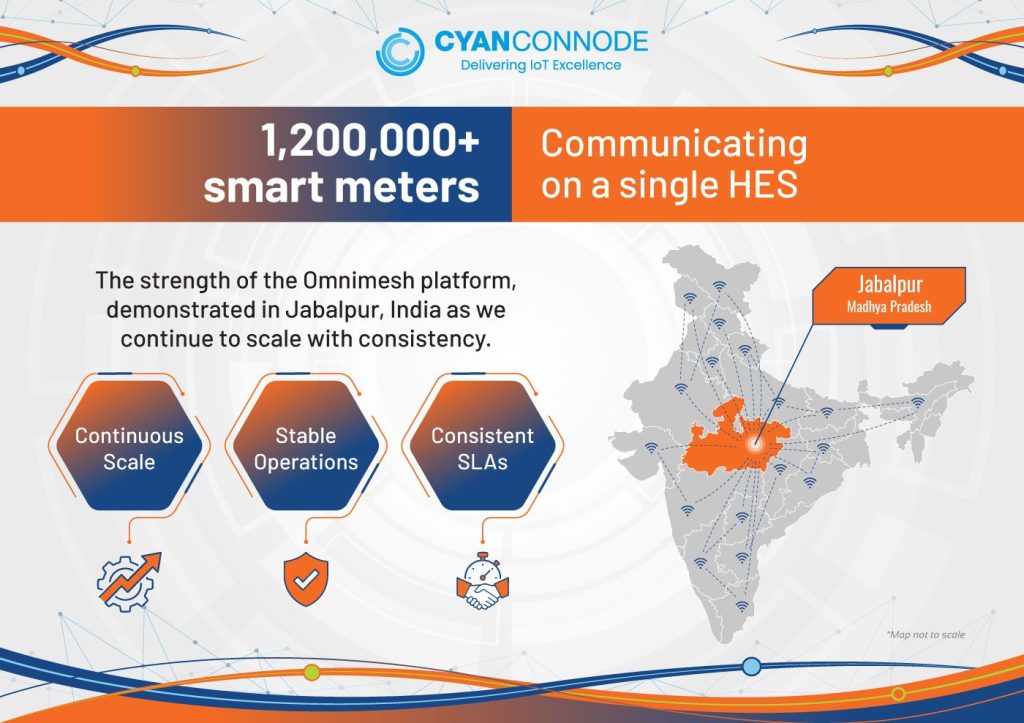 CYANCONNODE
Delivering IoT Excellence

1,200,000+ smart meters

Communicating on a single HES

The strength of the Omnimesh platform, demonstrated in Jabalpur, India as we continue to scale with consistency.

Continuous Scale

Stable Operations

Consistent SLAs

Jabalpur
Madhya Pradesh

*Map not to scale